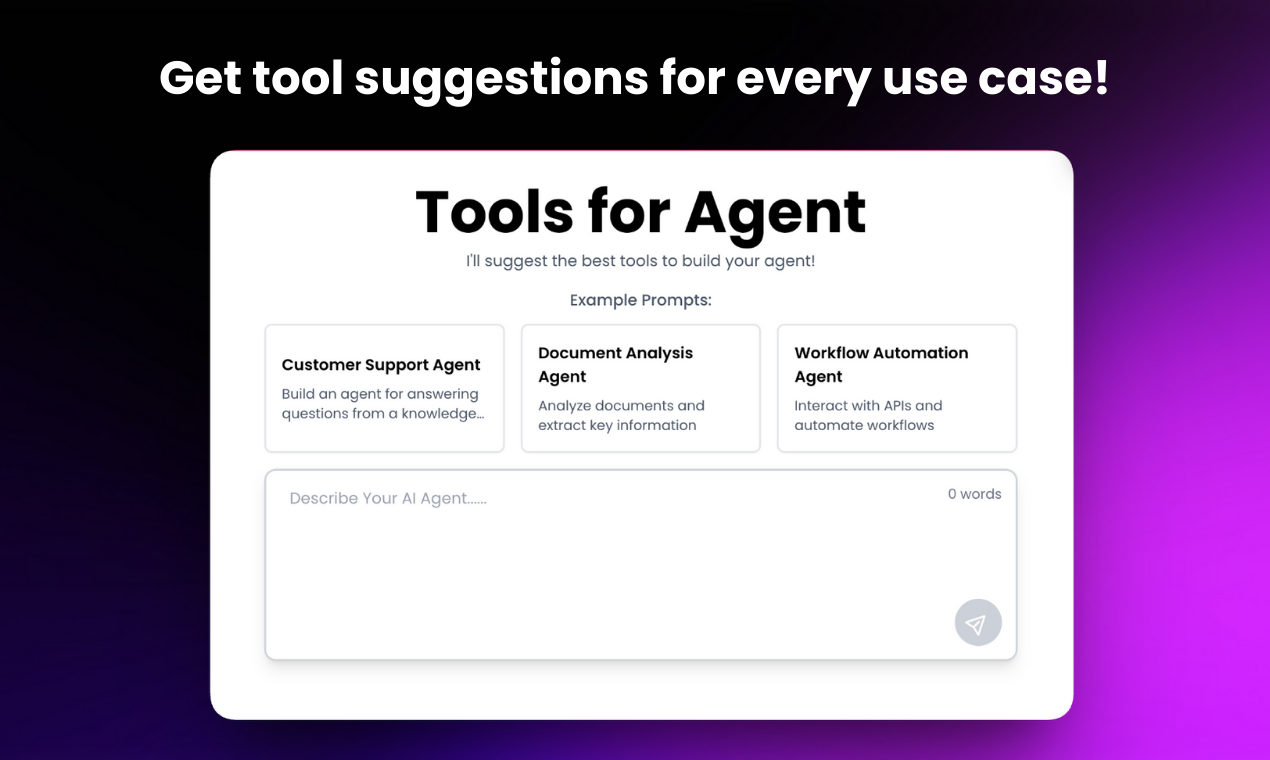 Get tool suggestions for every use case!

Tools for Agent

I'll suggest the best tools to build your agent!

Example Prompts:

Customer Support Agent
Build an agent for answering questions from a knowledge...

Document Analysis Agent
Analyze documents and extract key information

Workflow Automation Agent
Interact with APIs and automate workflows

Describe Your AI Agent......

0 words